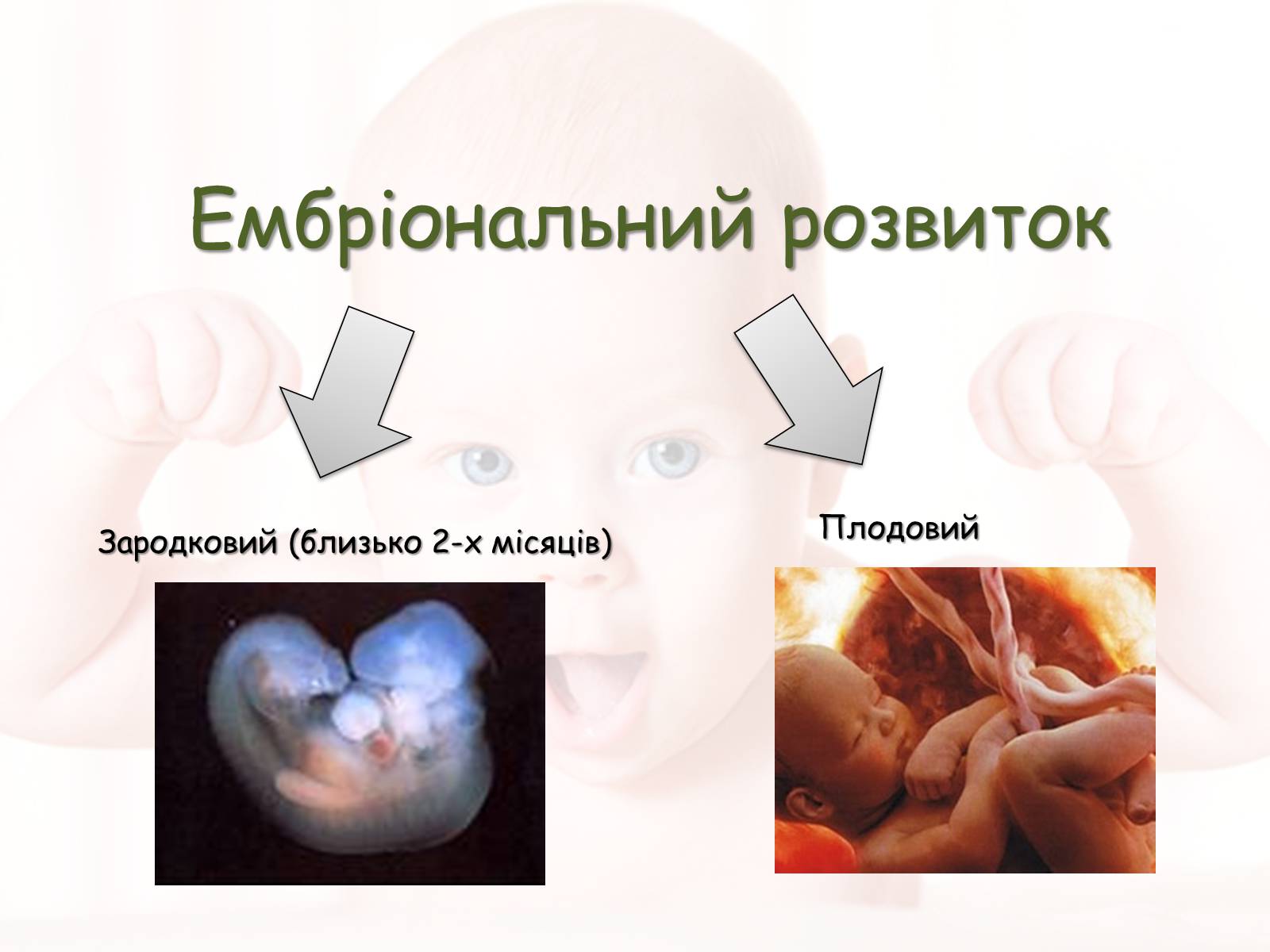 Ембріональний розвиток

Зародковий (близько 2-х місяців)

Плодовий